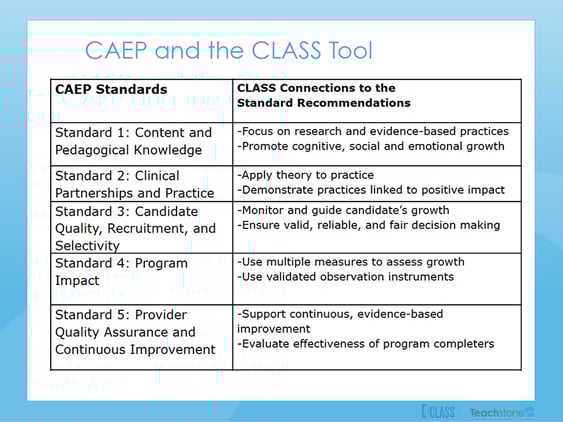 CAEP and the CLASS Tool

| CAEP Standards | CLASS Connections to the Standard Recommendations |
|---|---|
| Standard 1: Content and Pedagogical Knowledge | -Focus on research and evidence-based practices -Promote cognitive, social and emotional growth |
| Standard 2: Clinical Partnerships and Practice | -Apply theory to practice -Demonstrate practices linked to positive impact |
| Standard 3: Candidate Quality, Recruitment, and Selectivity | -Monitor and guide candidate's growth -Ensure valid, reliable, and fair decision making |
| Standard 4: Program Impact | -Use multiple measures to assess growth -Use validated observation instruments |
| Standard 5: Provider Quality Assurance and Continuous Improvement | -Support continuous, evidence-based improvement -Evaluate effectiveness of program completers |

CLASS Teachstone